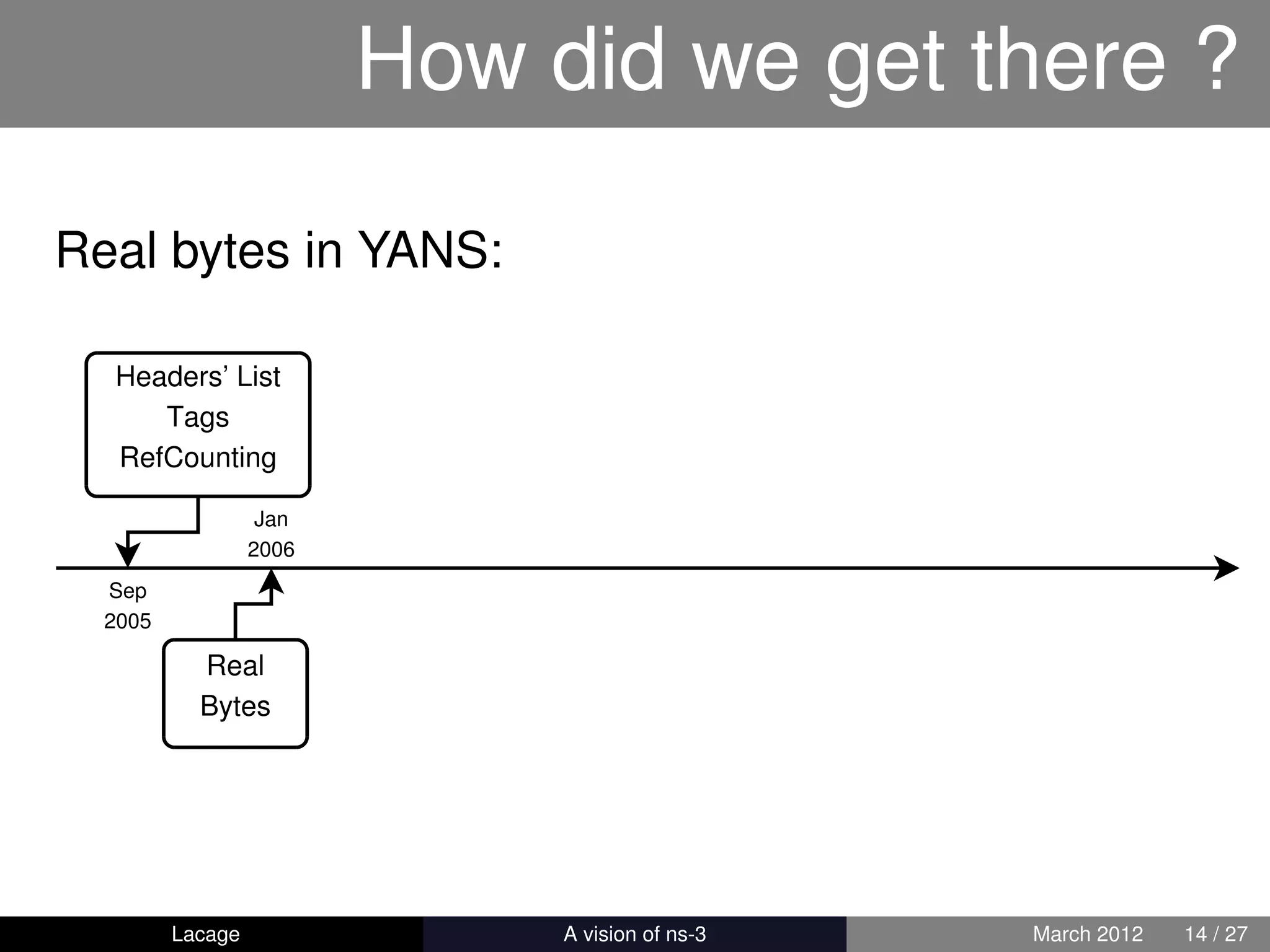 How did we get there ?

Real bytes in YANS:

Headers' List
Tags
RefCounting

Jan
2006

Sep
2005

Real
Bytes

Lacage

A vision of ns-3

March 2012

14 / 27